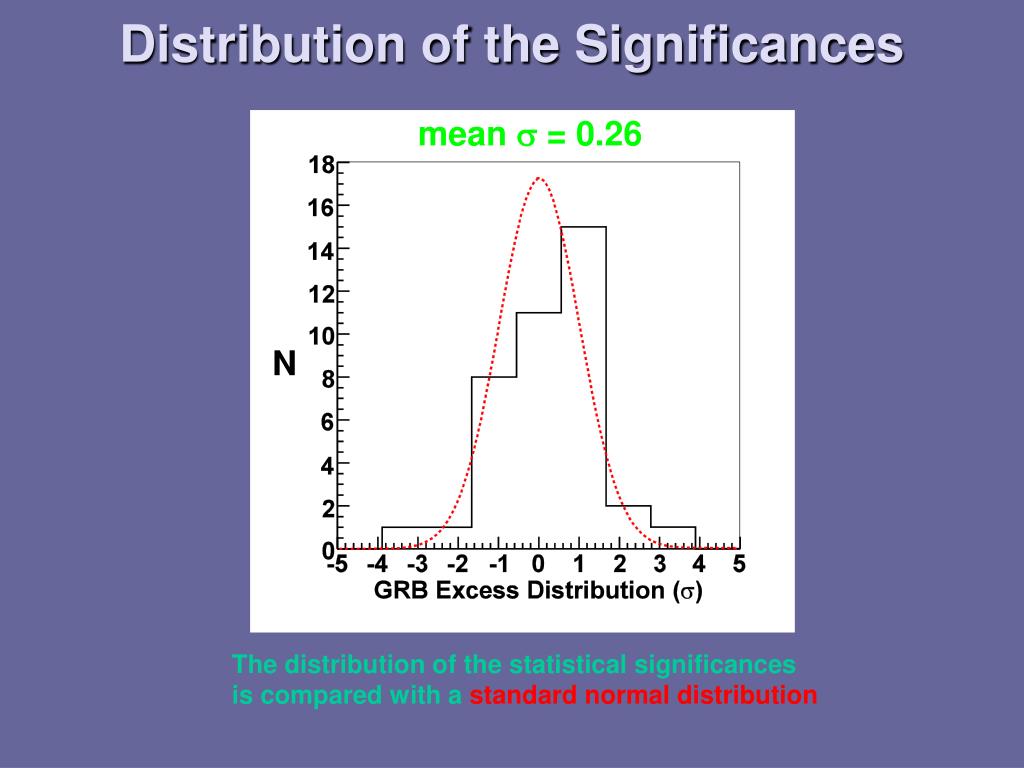 Distribution of the Significances

mean $\sigma$ = 0.26

18
16
14
12
10
8
6
4
2
0

N

-5 -4 -3 -2 -1 0 1 2 3 4 5

GRB Excess Distribution ($\sigma$)

The distribution of the statistical significances is compared with a standard normal distribution